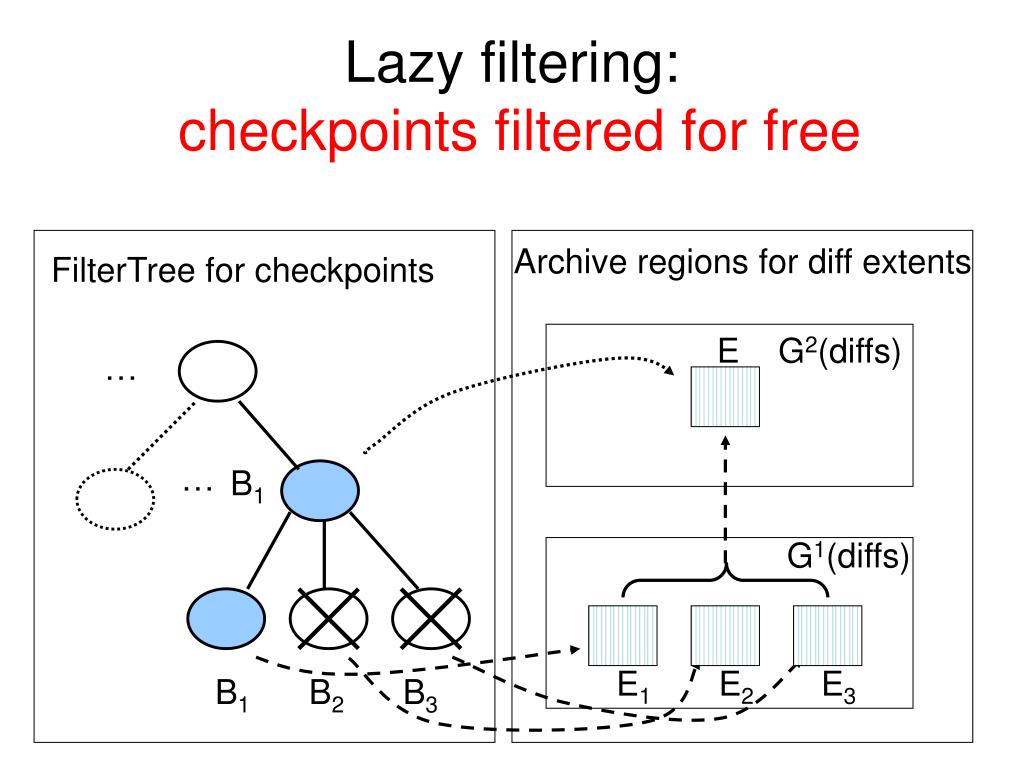 Lazy filtering:
checkpoints filtered for free

FilterTree for checkpoints

…

… $B_1$

$B_1$ $B_2$ $B_3$

Archive regions for diff extents

E $G^2$(diffs)

$G^1$(diffs)

$E_1$ $E_2$ $E_3$